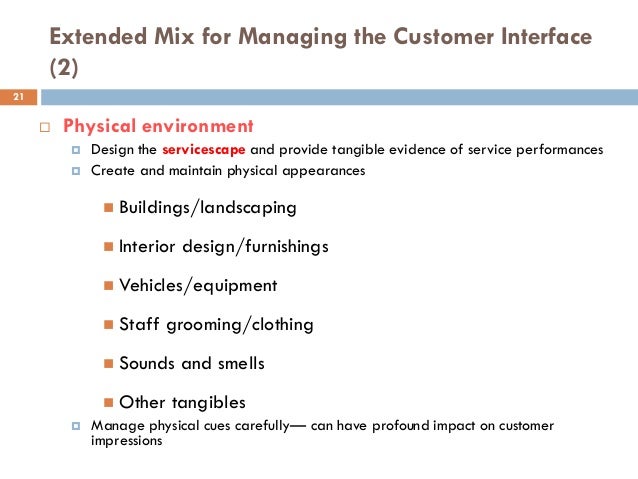 Extended Mix for Managing the Customer Interface (2)

21

Physical environment

Design the servicescape and provide tangible evidence of service performances

Create and maintain physical appearances

Buildings/landscaping

Interior design/furnishings

Vehicles/equipment

Staff grooming/clothing

Sounds and smells

Other tangibles

Manage physical cues carefully— can have profound impact on customer impressions